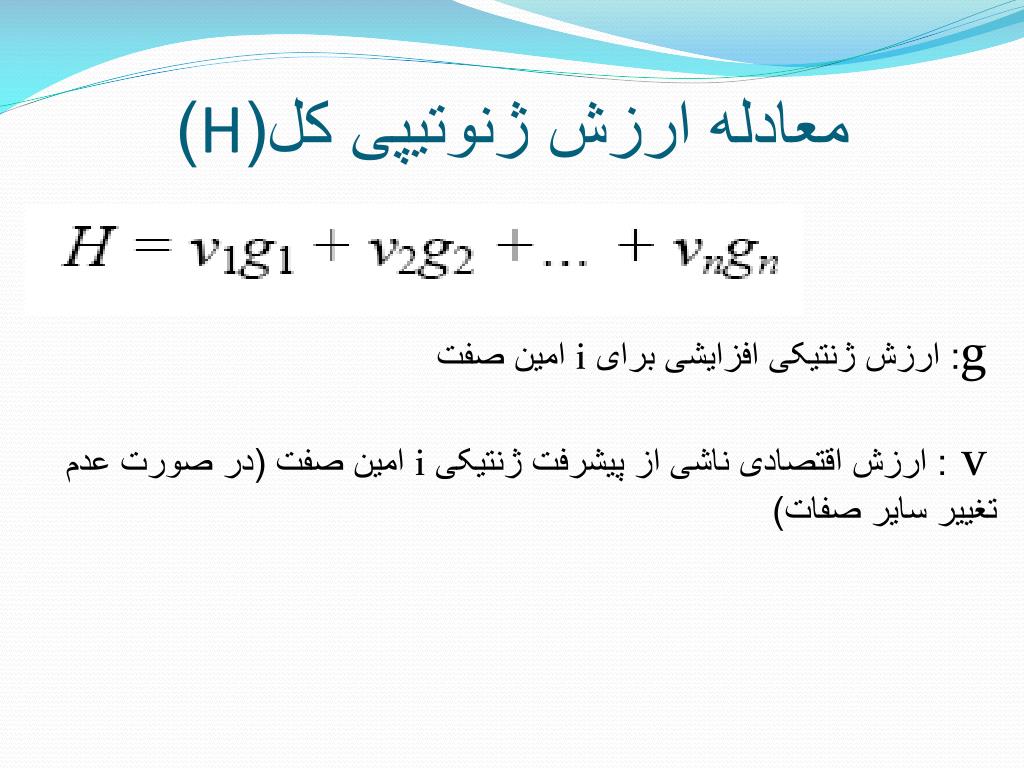 معادله ارزش ژنوتیپی کل(H)

$H = v_1g_1 + v_2g_2 + \ldots + v_ng_n$

g: ارزش ژنتیکی افزایشی برای i امین صفت

v : ارزش اقتصادی ناشی از پیشرفت ژنتیکی i امین صفت (در صورت عدم تغییر سایر صفات)